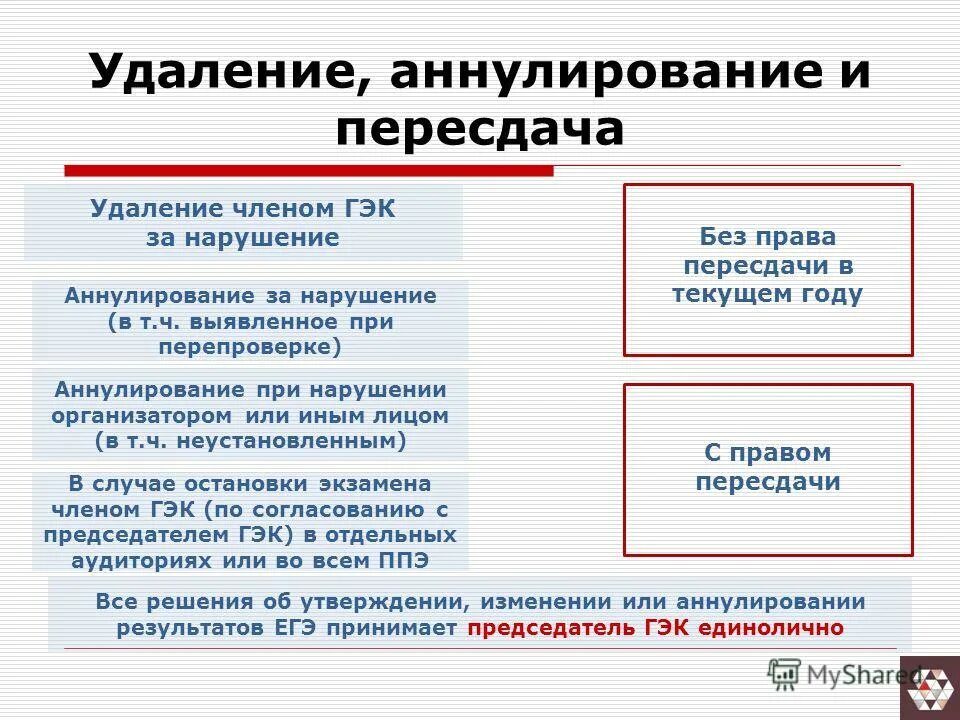 Удаление, аннулирование и пересдача

Удаление членом ГЭК за нарушение

Аннулирование за нарушение (в т.ч. выявленное при перепроверке)

Аннулирование при нарушении организатором или иным лицом (в т.ч. неустановленным)

В случае остановки экзамена членом ГЭК (по согласованию с председателем ГЭК) в отдельных аудиториях или во всем ППЭ

Без права пересдачи в текущем году

С правом пересдачи

Все решения об утверждении, изменении или аннулировании результатов ЕГЭ принимает председатель ГЭК единолично

MyShared